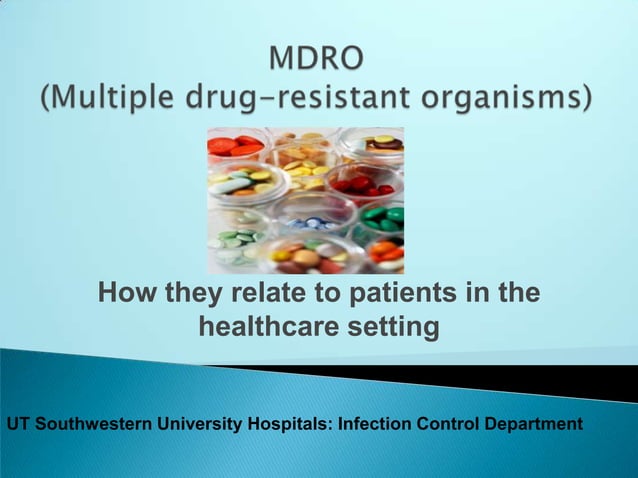 MDRO
(Multiple drug-resistant organisms)

How they relate to patients in the healthcare setting

UT Southwestern University Hospitals: Infection Control Department